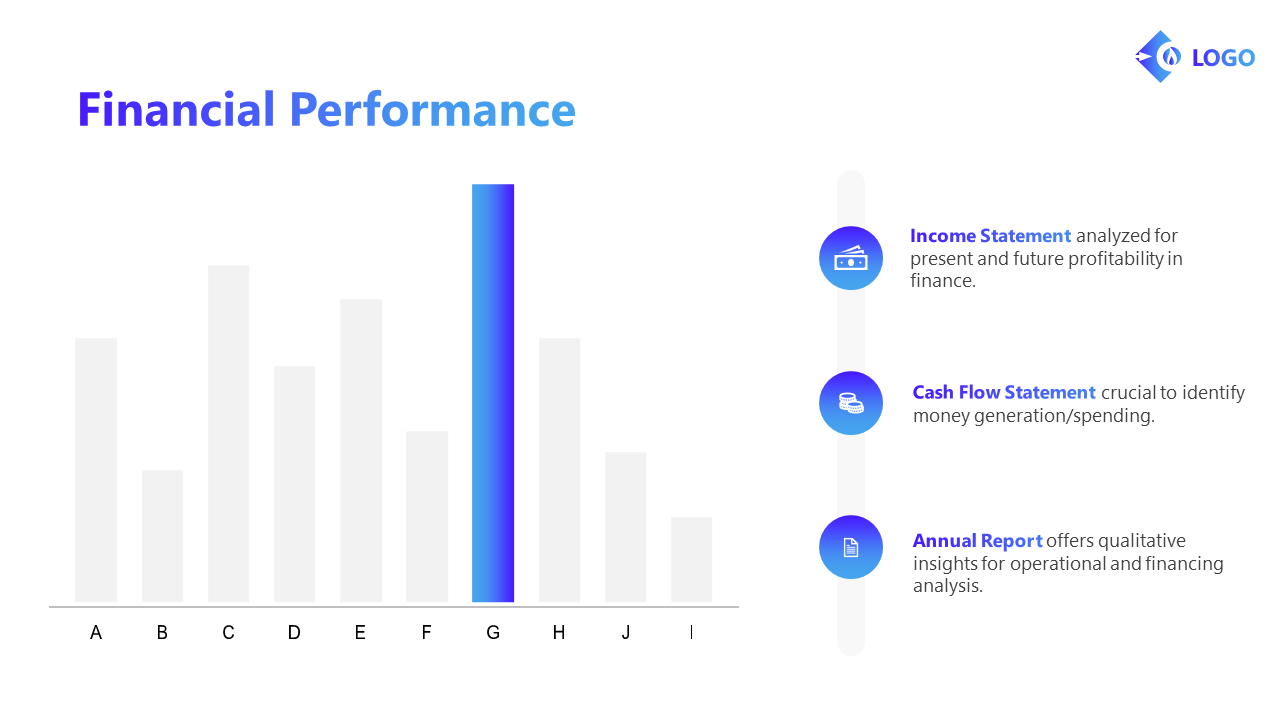 LOGO

Financial Performance

A B C D E F G H J I

Income Statement analyzed for present and future profitability in finance.

Cash Flow Statement crucial to identify money generation/spending.

Annual Report offers qualitative insights for operational and financing analysis.